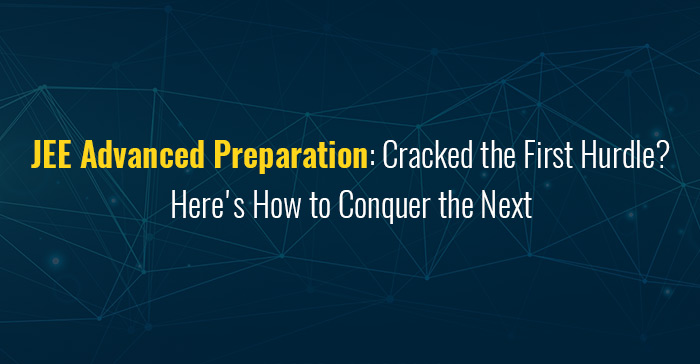 JEE Advanced Preparation: Cracked the First Hurdle? Here's How to Conquer the Next